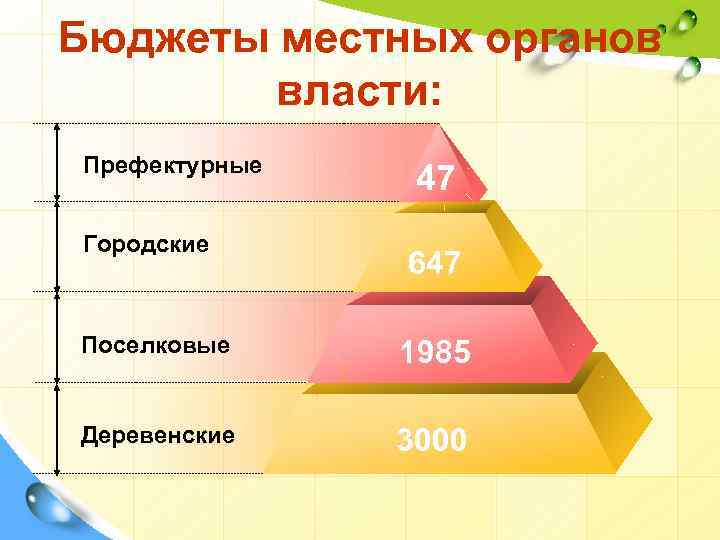 Бюджеты местных органов власти:

Префектурные
47

Городские
647

Поселковые
1985

Деревенские
3000